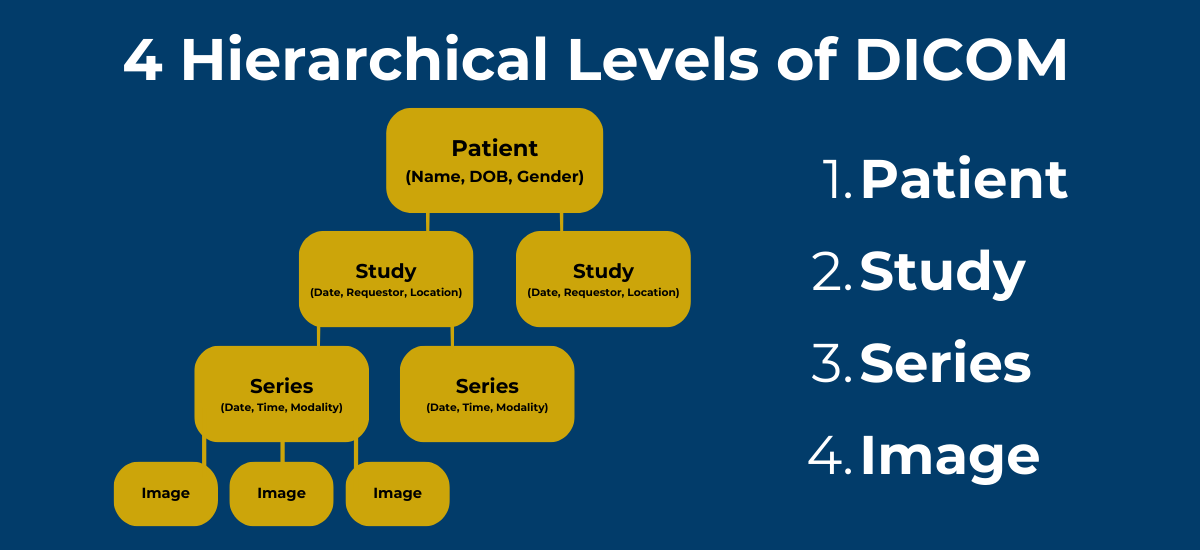 4 Hierarchical Levels of DICOM

Patient
(Name, DOB, Gender)

Study
(Date, Requestor, Location)

Study
(Date, Requestor, Location)

Series
(Date, Time, Modality)

Series
(Date, Time, Modality)

Image

Image

Image

1. Patient
2. Study
3. Series
4. Image